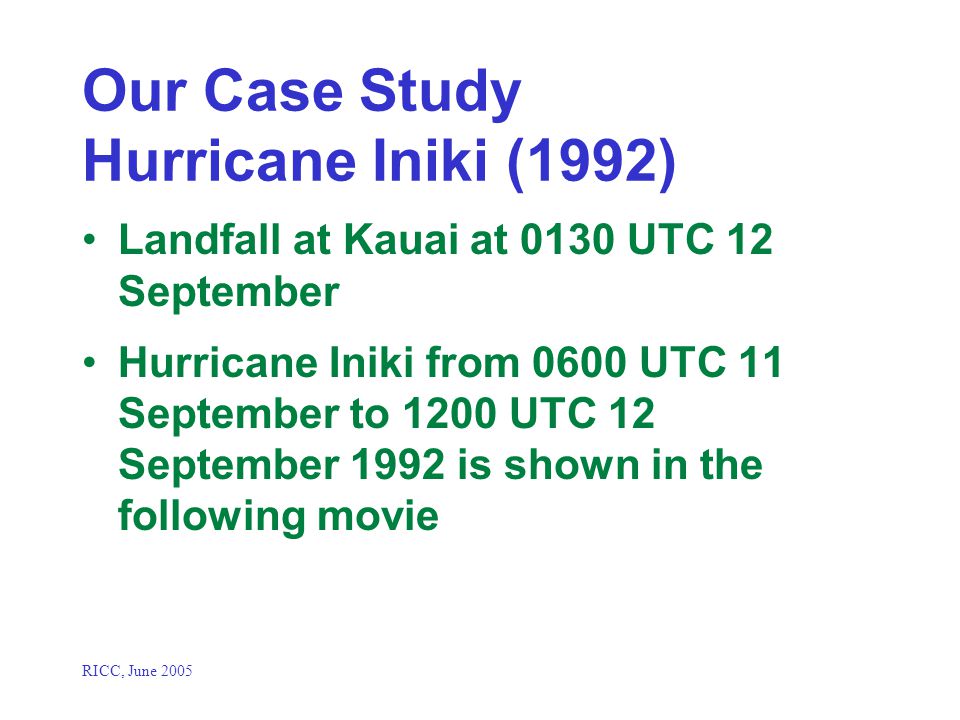 Our Case Study
Hurricane Iniki (1992)

• Landfall at Kauai at 0130 UTC 12 September

• Hurricane Iniki from 0600 UTC 11 September to 1200 UTC 12 September 1992 is shown in the following movie

RICC, June 2005